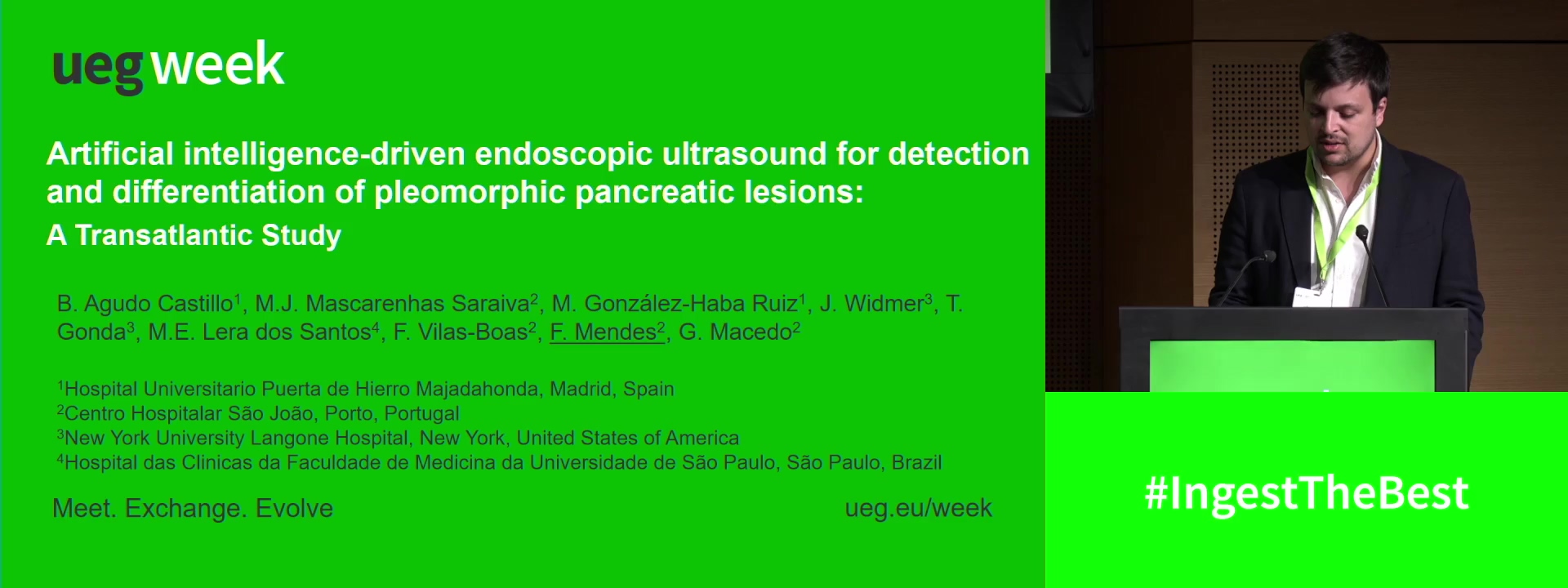 ueg week

Artificial intelligence-driven endoscopic ultrasound for detection and differentiation of pleomorphic pancreatic lesions:
A Transatlantic Study

B. Agudo Castillo$^1$, M.J. Mascarenhas Saraiva$^2$, M. González-Haba Ruiz$^1$, J. Widmer$^3$, T. Gonda$^3$, M.E. Lera dos Santos$^4$, F. Vilas-Boas$^2$, F. Mendes$^2$, G. Macedo$^2$

$^1$Hospital Universitario Puerta de Hierro Majadahonda, Madrid, Spain
$^2$Centro Hospitalar São João, Porto, Portugal
$^3$New York University Langone Hospital, New York, United States of America
$^4$Hospital das Clinicas da Faculdade de Medicina da Universidade de São Paulo, São Paulo, Brazil

Meet. Exchange. Evolve

ueg.eu/week

#IngestTheBest